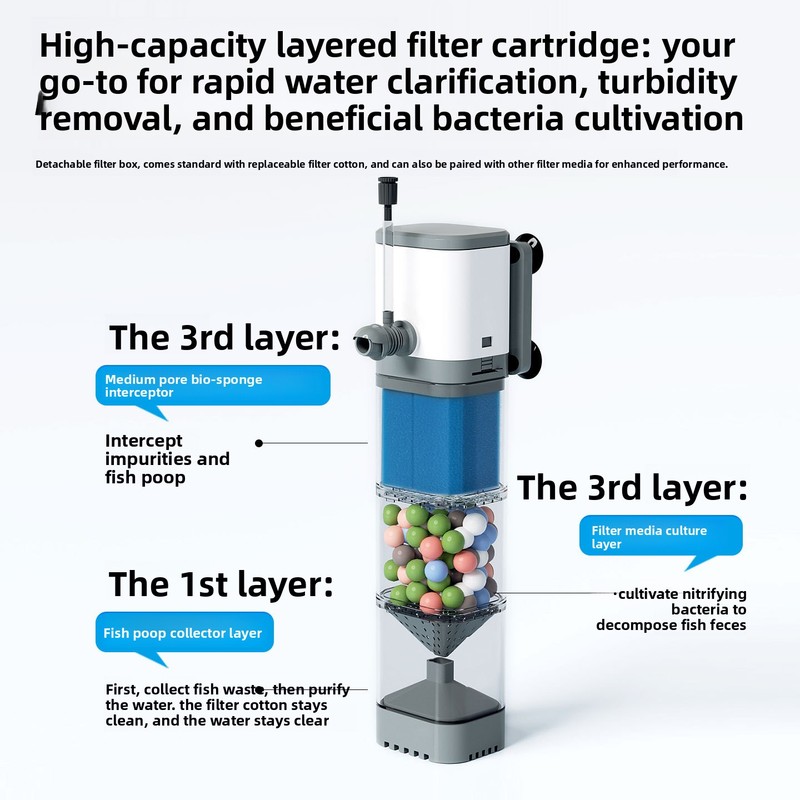 High-capacity layered filter cartridge: your go-to for rapid water clarification, turbidity removal, and beneficial bacteria cultivation

Detachable filter box, comes standard with replaceable filter cotton, and can also be paired with other filter media for enhanced performance.

The 3rd layer:

Medium pore bio-sponge interceptor

Intercept impurities and fish poop

The 3rd layer:

Filter media culture layer

cultivate nitrifying bacteria to decompose fish feces

The 1st layer:

Fish poop collector layer

First, collect fish waste, then purify the water. the filter cotton stays clean, and the water stays clear